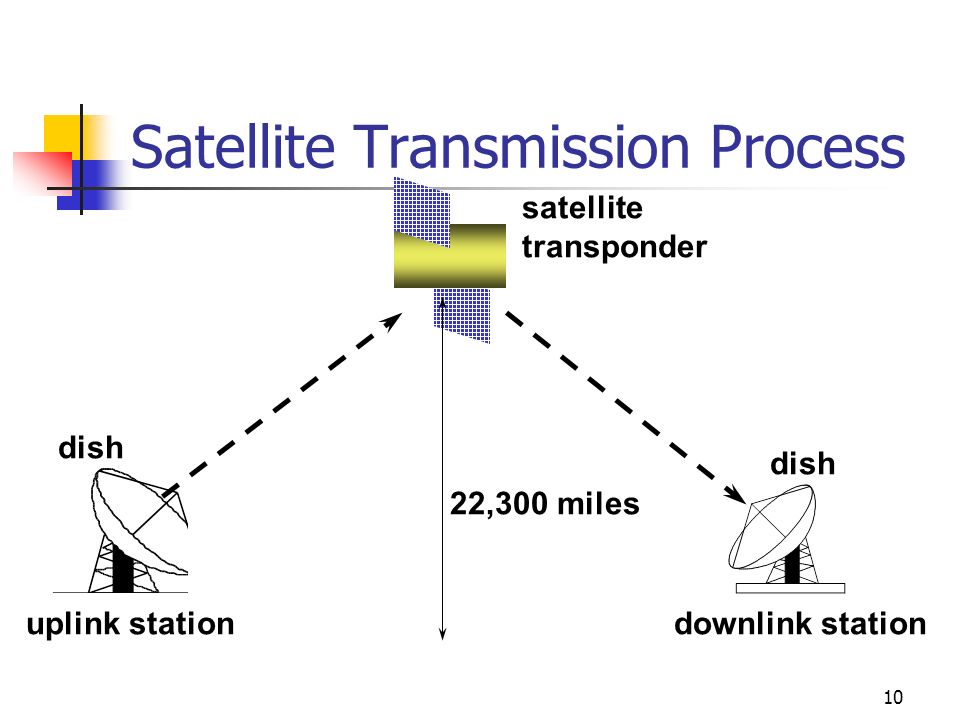 Satellite Transmission Process

satellite transponder

dish

22,300 miles

dish

uplink station

downlink station

10